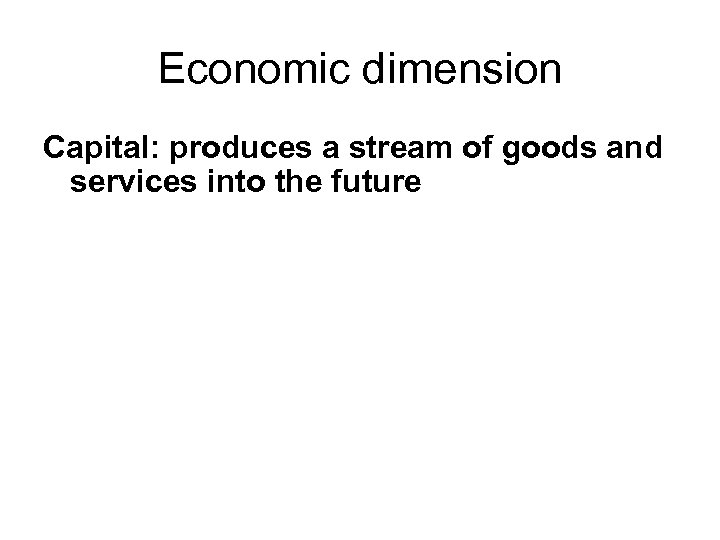 Economic dimension

Capital: produces a stream of goods and services into the future